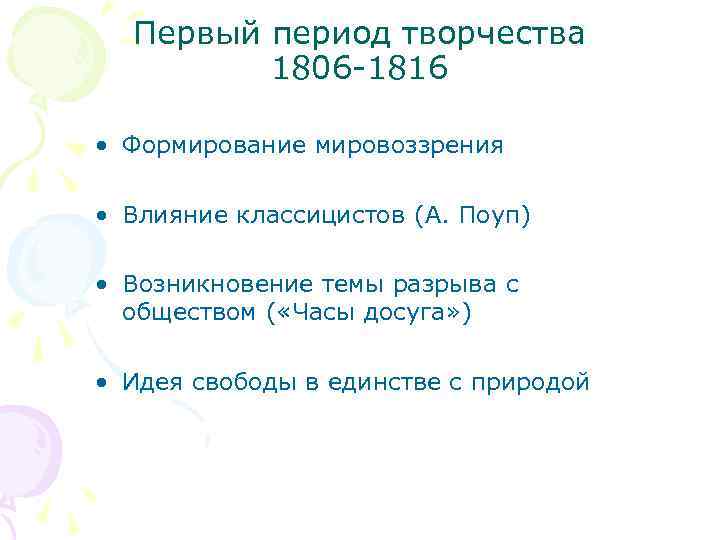 Первый период творчества 1806-1816

• Формирование мировоззрения

• Влияние классицистов (А. Поуп)

• Возникновение темы разрыва с обществом («Часы досуга»)

• Идея свободы в единстве с природой